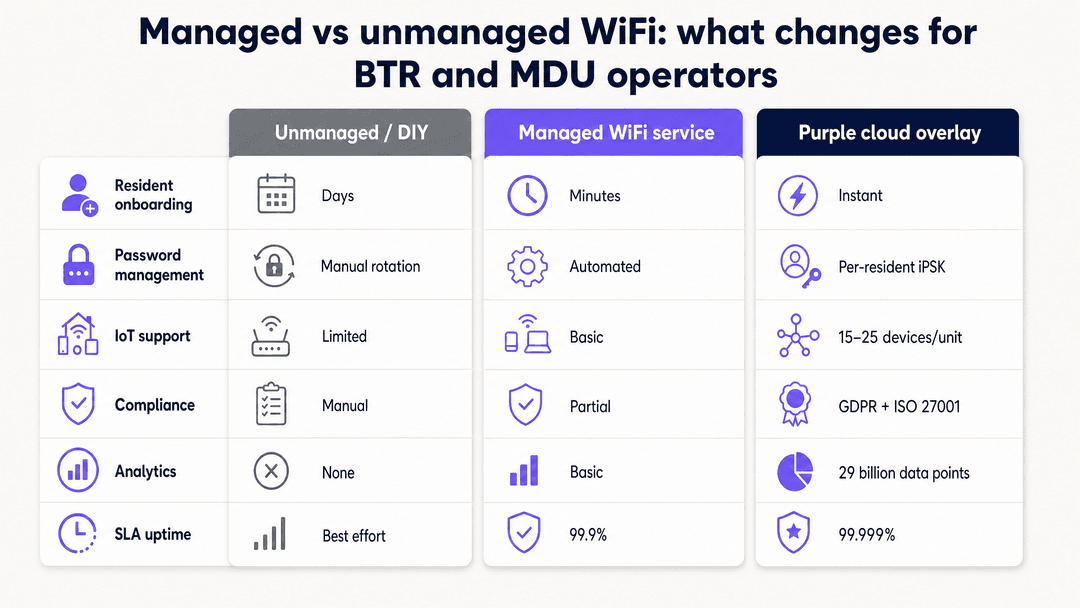 Managed vs unmanaged WiFi: what changes for BTR and MDU operators

| | Unmanaged / DIY | Managed WiFi service | Purple cloud overlay |
|---|---|---|---|
| Resident onboarding | Days | Minutes | Instant |
| Password management | Manual rotation | Automated | Per-resident iPSK |
| IoT support | Limited | Basic | 15–25 devices/unit |
| Compliance | Manual | Partial | GDPR + ISO 27001 |
| Analytics | None | Basic | 29 billion data points |
| SLA uptime | Best effort | 99.9% | 99.999% |